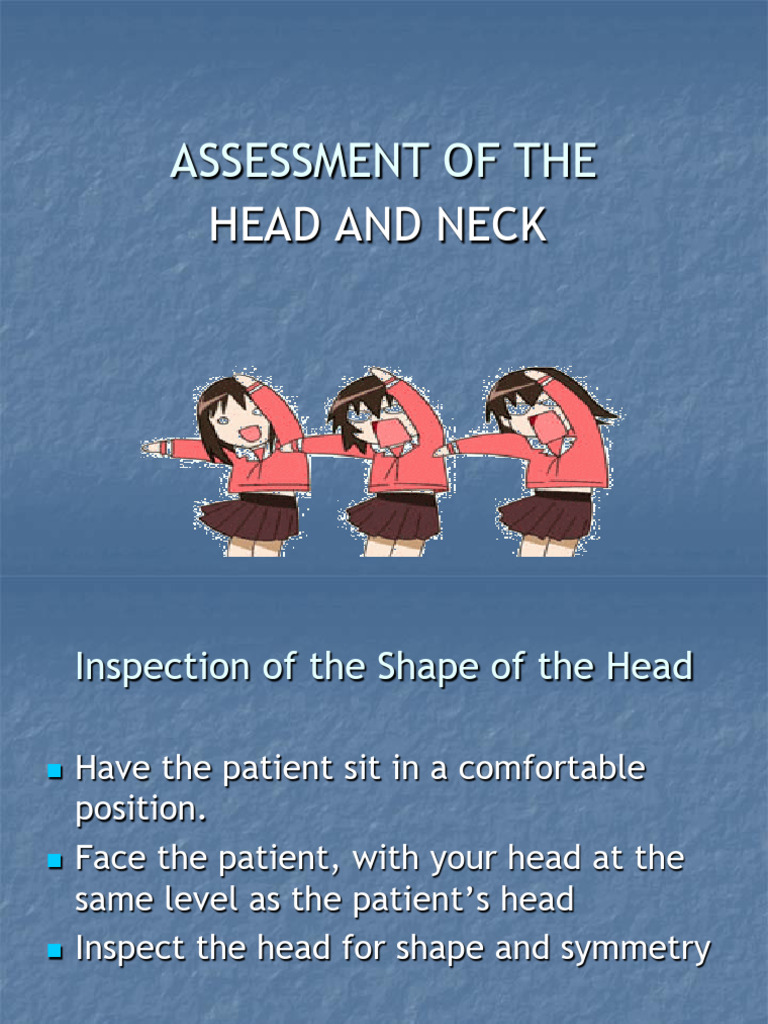 ASSESSMENT OF THE HEAD AND NECK

Inspection of the Shape of the Head

- Have the patient sit in a comfortable position.
- Face the patient, with your head at the same level as the patient's head
- Inspect the head for shape and symmetry